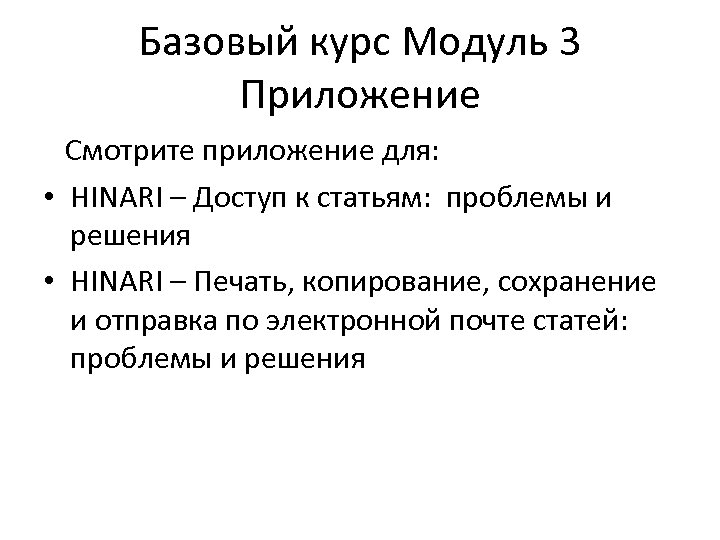 Базовый курс Модуль 3 Приложение

Смотрите приложение для:

• HINARI – Доступ к статьям: проблемы и решения
• HINARI – Печать, копирование, сохранение и отправка по электронной почте статей: проблемы и решения